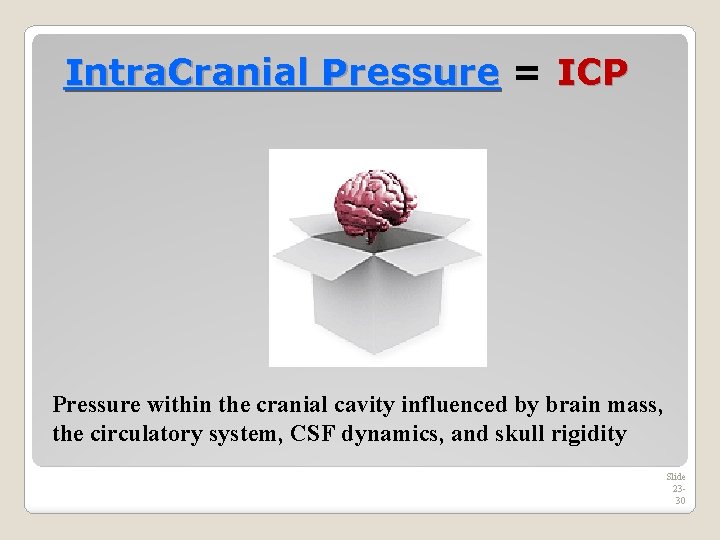 IntraCranial Pressure = ICP

Pressure within the cranial cavity influenced by brain mass, the circulatory system, CSF dynamics, and skull rigidity

Slide 23-30